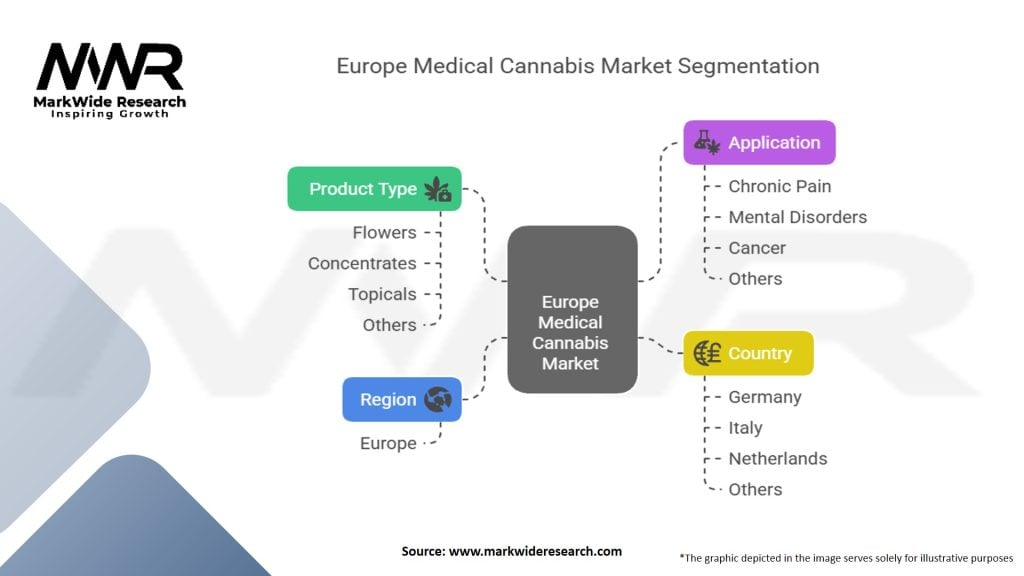 MWR
MarkWide Research
Inspiring Growth

Europe Medical Cannabis Market Segmentation

Product Type
Flowers
Concentrates
Topicals
Others

Region
Europe

Europe Medical Cannabis Market

Application
Chronic Pain
Mental Disorders
Cancer
Others

Country
Germany
Italy
Netherlands
Others

Source: www.markwideresearch.com

*The graphic depicted in the image serves solely for illustrative purposes